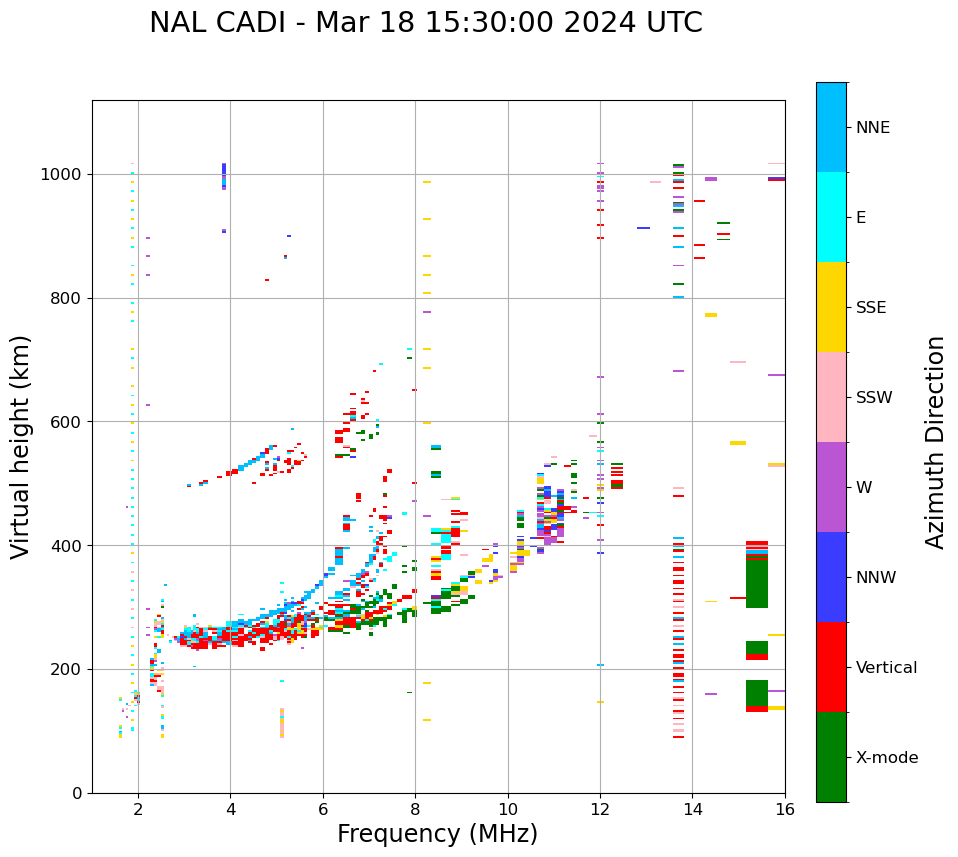 NAL CADI - Mar 18 15:30:00 2024 UTC

Virtual height (km)

1000
800
600
400
200
0

2
4
6
8
10
12
14
16

Frequency (MHz)

NNE
E
SSE
SSW
W
NNW
Vertical
X-mode

Azimuth Direction